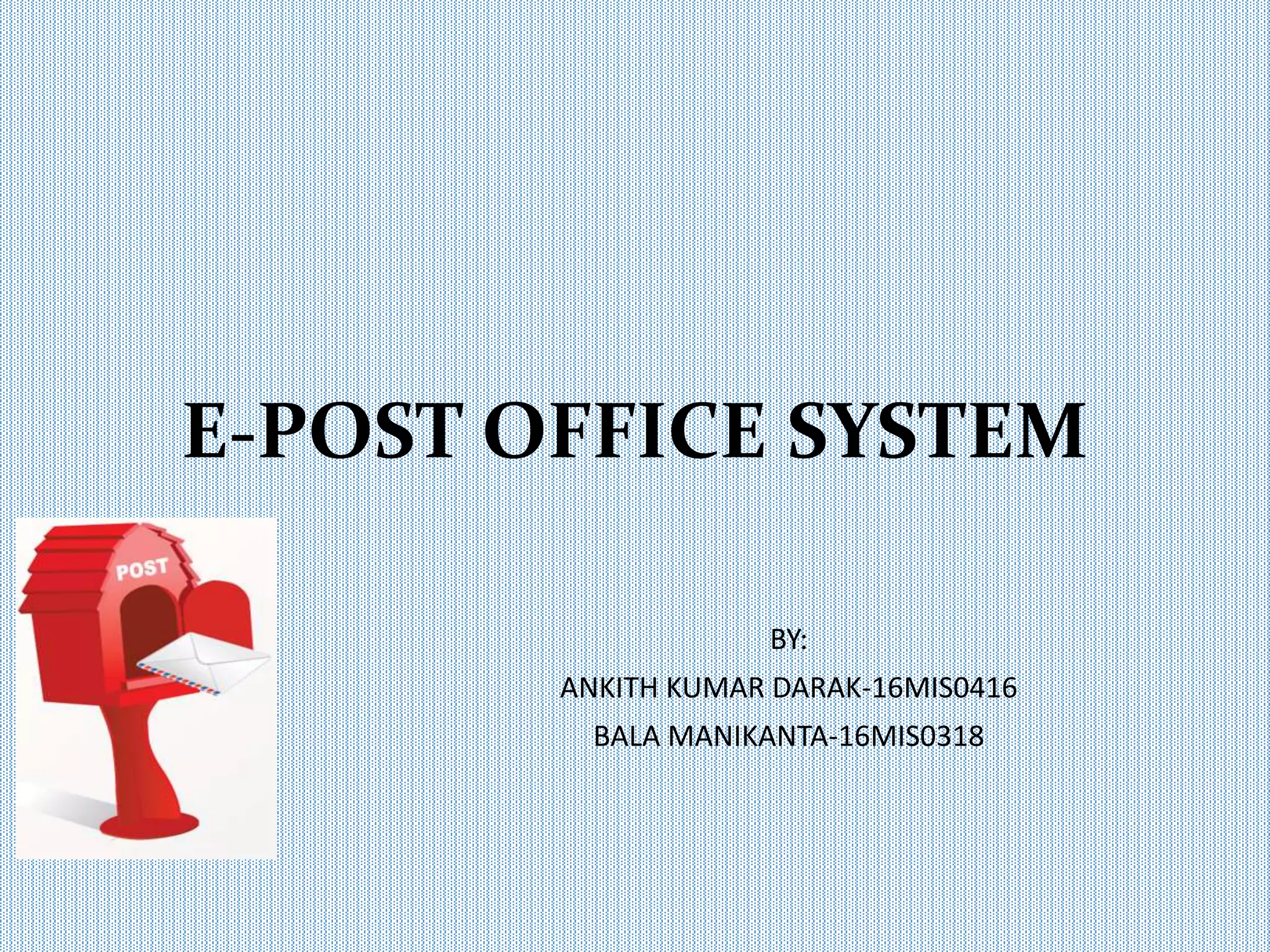 E-POST OFFICE SYSTEM

POST

BY:

ANKITH KUMAR DARAK-16MIS0416

BALA MANIKANTA-16MIS0318